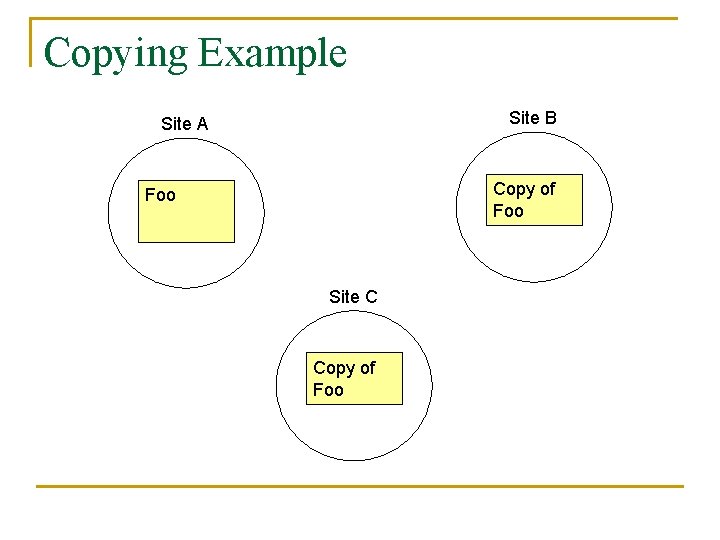 Copying Example

Site A

Foo

Site B

Copy of Foo

Site C

Copy of Foo